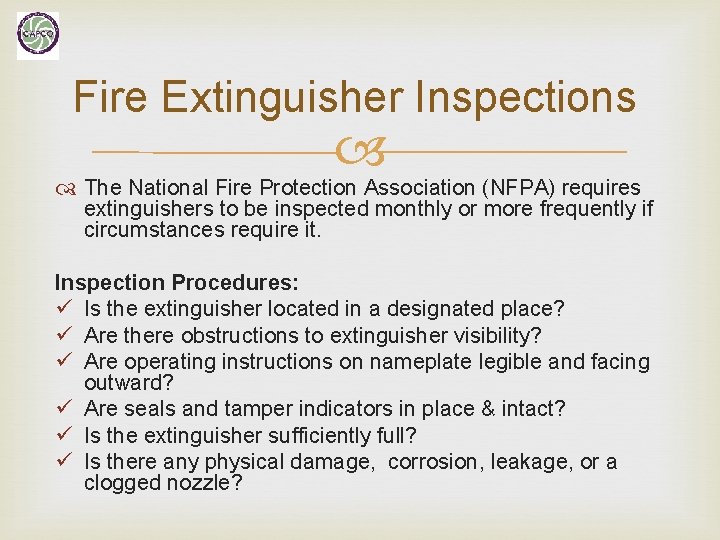 CAPCO

Fire Extinguisher Inspections

The National Fire Protection Association (NFPA) requires extinguishers to be inspected monthly or more frequently if circumstances require it.

Inspection Procedures:
✓ Is the extinguisher located in a designated place?
✓ Are there obstructions to extinguisher visibility?
✓ Are operating instructions on nameplate legible and facing outward?
✓ Are seals and tamper indicators in place & intact?
✓ Is the extinguisher sufficiently full?
✓ Is there any physical damage, corrosion, leakage, or a clogged nozzle?